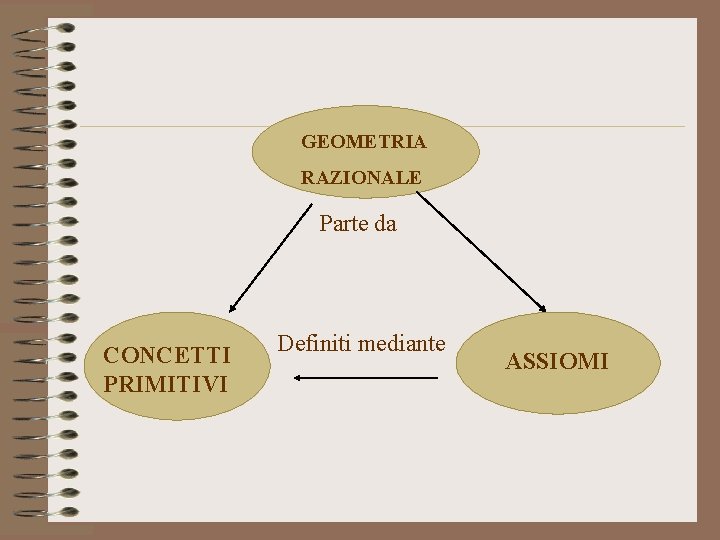 GEOMETRIA RAZIONALE

Parte da

CONCETTI PRIMITIVI

Definiti mediante

ASSIOMI